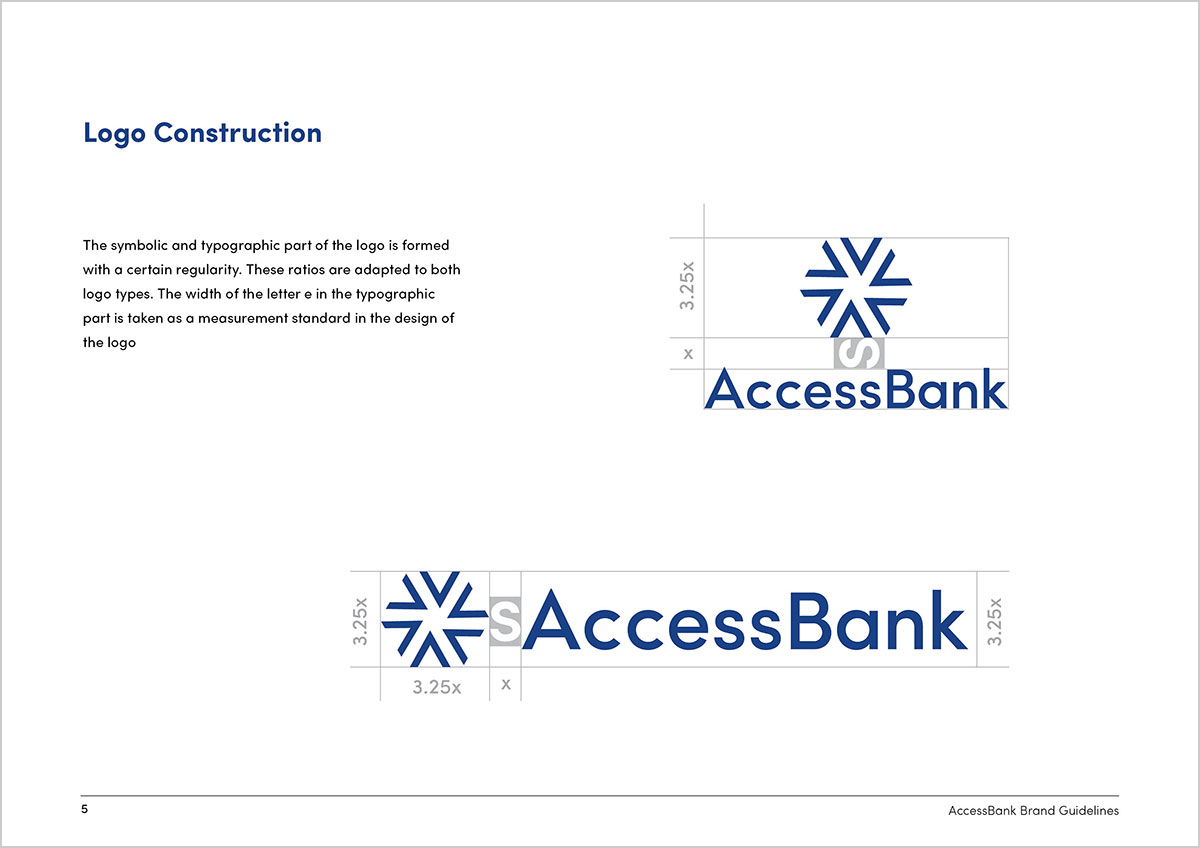 Logo Construction

The symbolic and typographic part of the logo is formed with a certain regularity. These ratios are adapted to both logo types. The width of the letter e in the typographic part is taken as a measurement standard in the design of the logo

3.25x

x

s

AccessBank

3.25x

s

AccessBank

3.25x

3.25x

x

5

AccessBank Brand Guidelines